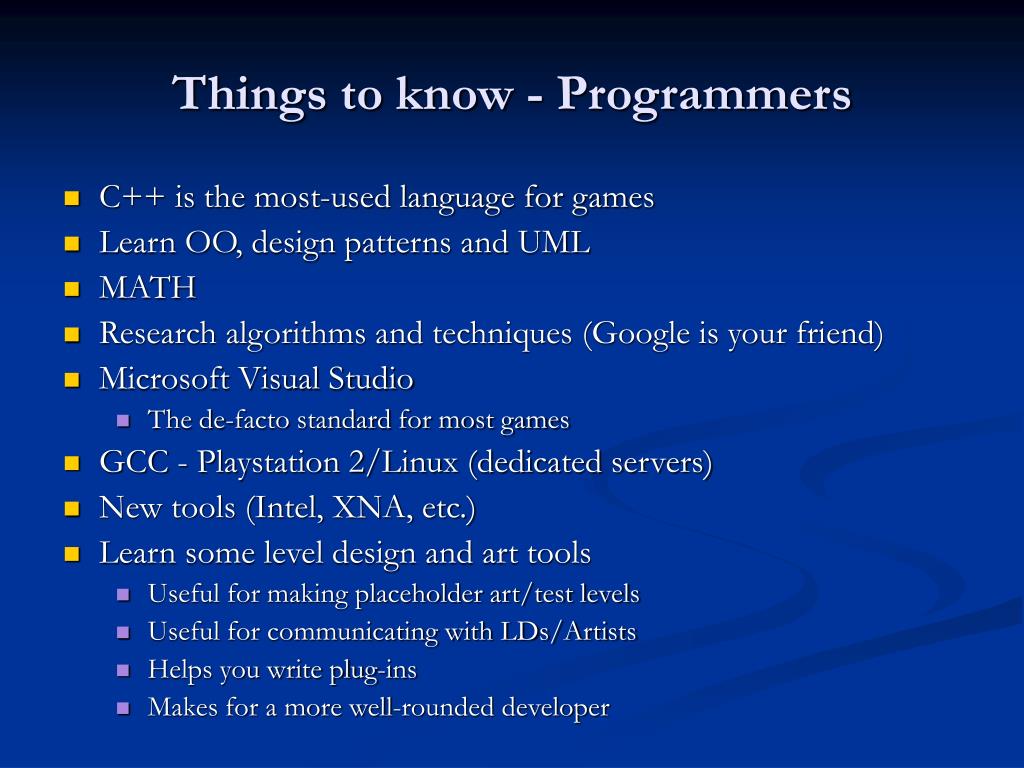 Things to know - Programmers

- C++ is the most-used language for games
- Learn OO, design patterns and UML
- MATH
- Research algorithms and techniques (Google is your friend)
- Microsoft Visual Studio
  - The de-facto standard for most games
- GCC - Playstation 2/Linux (dedicated servers)
- New tools (Intel, XNA, etc.)
- Learn some level design and art tools
  - Useful for making placeholder art/test levels
  - Useful for communicating with LDs/Artists
  - Helps you write plug-ins
  - Makes for a more well-rounded developer